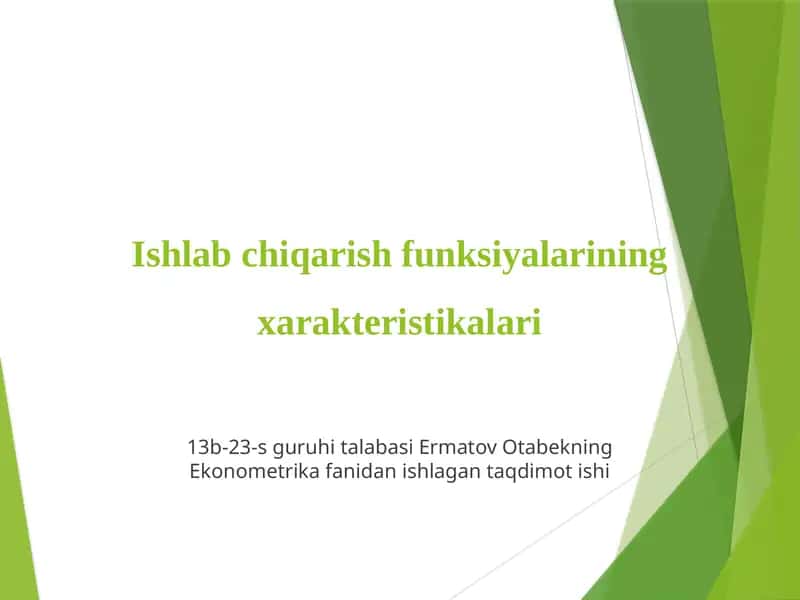 Ishlab chiqarish funksiyalarining xarakteristikalari

13b-23-s guruhi talabasi Ermatov Otabekning Ekonometrika fanidan ishlagan taqdimot ishi